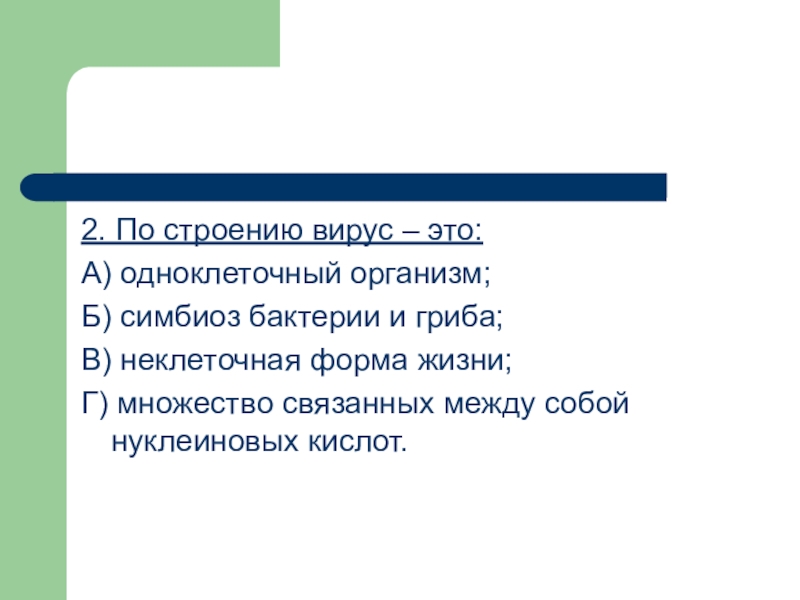 2. По строению вирус – это:
А) одноклеточный организм;
Б) симбиоз бактерии и гриба;
В) неклеточная форма жизни;
Г) множество связанных между собой нуклеиновых кислот.